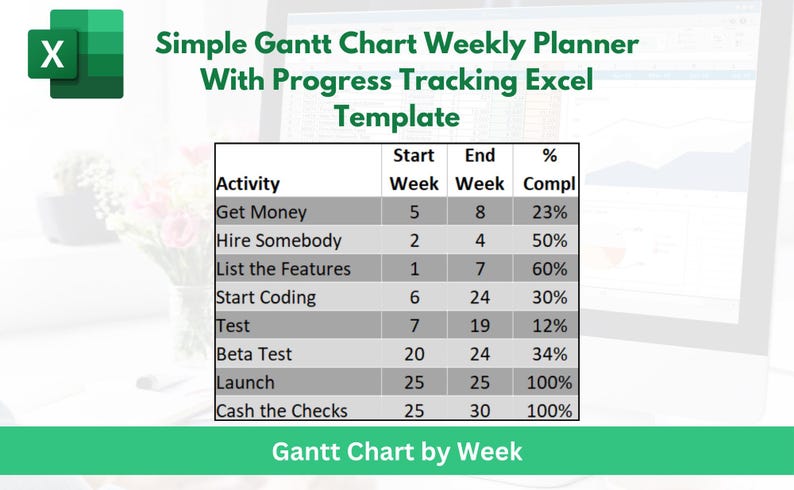 X

Simple Gantt Chart Weekly Planner With Progress Tracking Excel Template

| Activity | Start Week | End Week | % Compl |
|---|---|---|---|
| Get Money | 5 | 8 | 23% |
| Hire Somebody | 2 | 4 | 50% |
| List the Features | 1 | 7 | 60% |
| Start Coding | 6 | 24 | 30% |
| Test | 7 | 19 | 12% |
| Beta Test | 20 | 24 | 34% |
| Launch | 25 | 25 | 100% |
| Cash the Checks | 25 | 30 | 100% |

Gantt Chart by Week